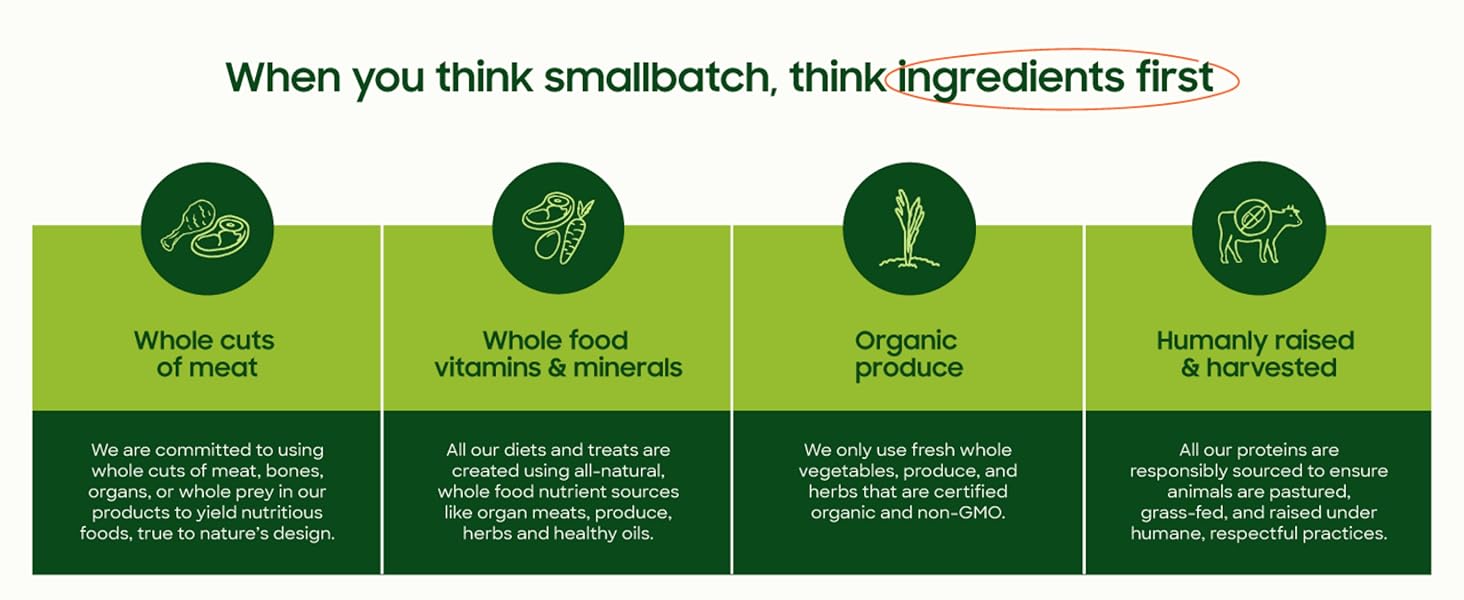 When you think smallbatch, think ingredients first

Whole cuts of meat

We are committed to using whole cuts of meat, bones, organs, or whole prey in our products to yield nutritious foods, true to nature's design.

Whole food vitamins & minerals

All our diets and treats are created using all-natural, whole food nutrient sources like organ meats, produce, herbs and healthy oils.

Organic produce

We only use fresh whole vegetables, produce, and herbs that are certified organic and non-GMO.

Humanly raised & harvested

All our proteins are responsibly sourced to ensure animals are pastured, grass-fed, and raised under humane, respectful practices.